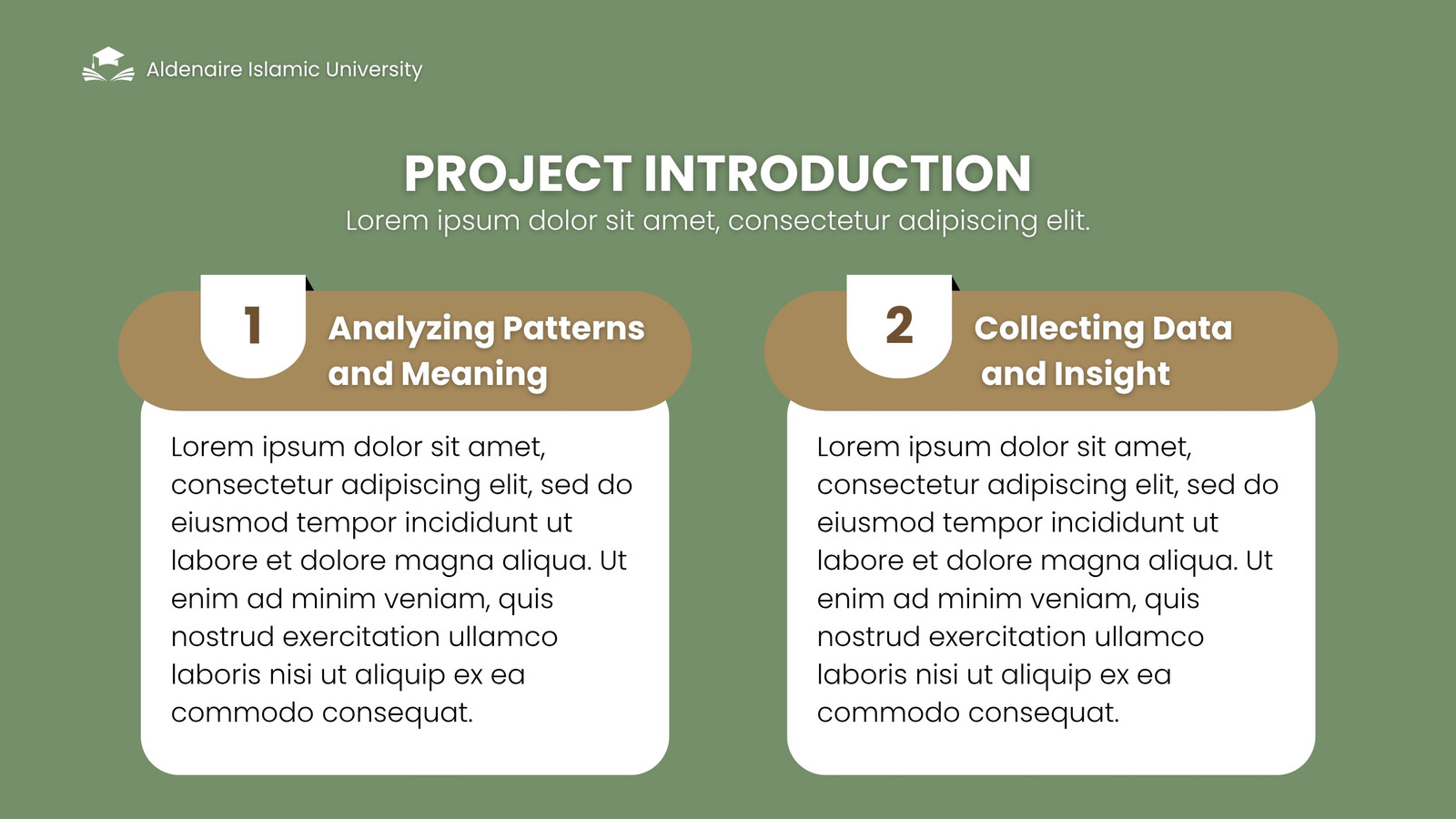 Aldenaire Islamic University

PROJECT INTRODUCTION
Lorem ipsum dolor sit amet, consectetur adipiscing elit.

1
Analyzing Patterns and Meaning

Lorem ipsum dolor sit amet, consectetur adipiscing elit, sed do eiusmod tempor incididunt ut labore et dolore magna aliqua. Ut enim ad minim veniam, quis nostrud exercitation ullamco laboris nisi ut aliquip ex ea commodo consequat.

2
Collecting Data and Insight

Lorem ipsum dolor sit amet, consectetur adipiscing elit, sed do eiusmod tempor incididunt ut labore et dolore magna aliqua. Ut enim ad minim veniam, quis nostrud exercitation ullamco laboris nisi ut aliquip ex ea commodo consequat.